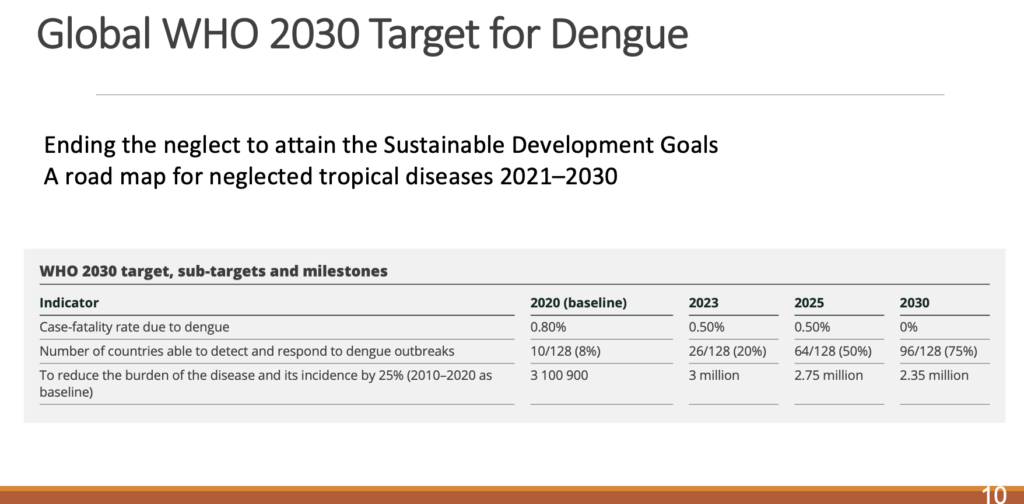 Global WHO 2030 Target for Dengue

Ending the neglect to attain the Sustainable Development Goals
A road map for neglected tropical diseases 2021–2030

WHO 2030 target, sub-targets and milestones

| Indicator | 2020 (baseline) | 2023 | 2025 | 2030 |
|---|---|---|---|---|
| Case-fatality rate due to dengue | 0.80% | 0.50% | 0.50% | 0% |
| Number of countries able to detect and respond to dengue outbreaks | 10/128 (8%) | 26/128 (20%) | 64/128 (50%) | 96/128 (75%) |
| To reduce the burden of the disease and its incidence by 25% (2010–2020 as baseline) | 3 100 900 | 3 million | 2.75 million | 2.35 million |

10